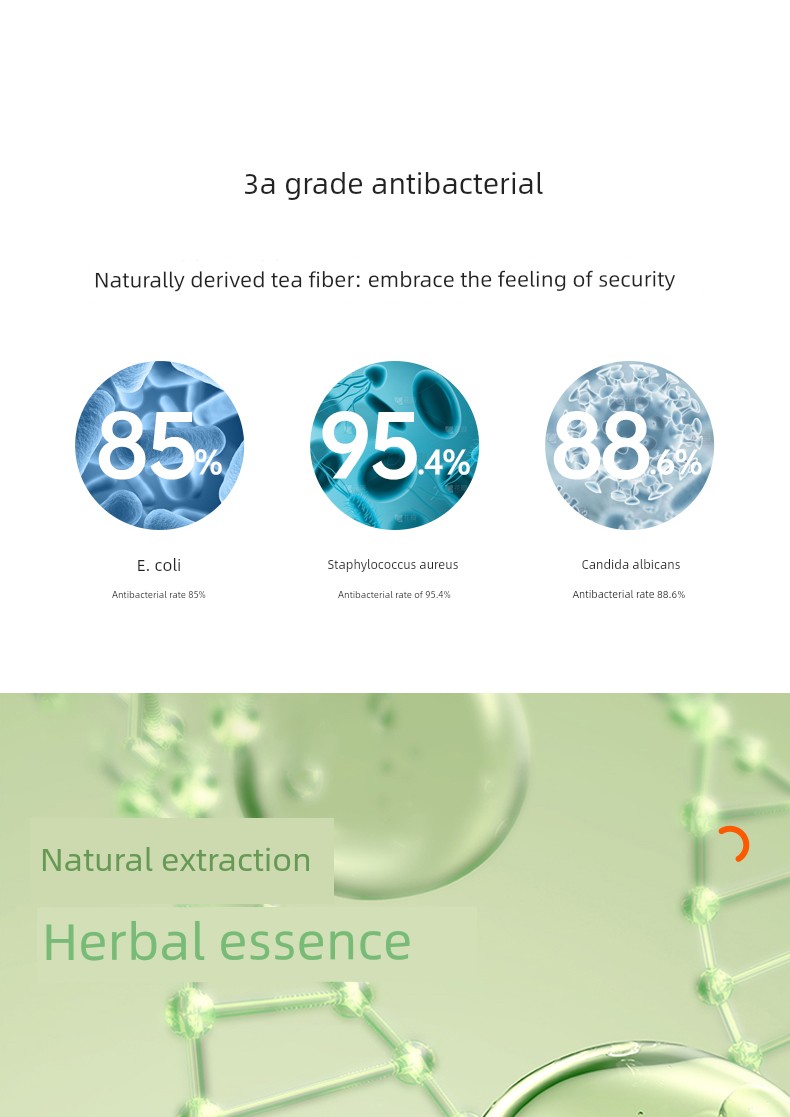 3a grade antibacterial

Naturally derived tea fiber: embrace the feeling of security

85%

E. coli

Antibacterial rate 85%

95.4%

Staphylococcus aureus

Antibacterial rate of 95.4%

88.6%

Candida albicans

Antibacterial rate 88.6%

Natural extraction

Herbal essence